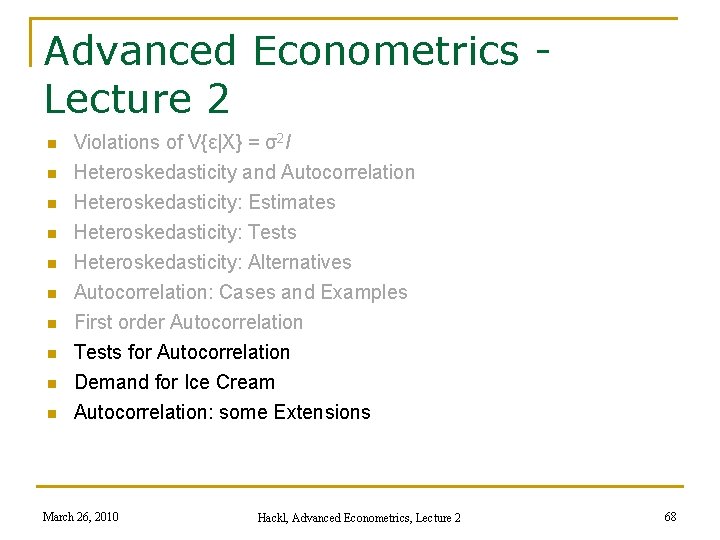 Advanced Econometrics - Lecture 2

- Violations of $V\{\varepsilon|X\} = \sigma^2 I$
- Heteroskedasticity and Autocorrelation
- Heteroskedasticity: Estimates
- Heteroskedasticity: Tests
- Heteroskedasticity: Alternatives
- Autocorrelation: Cases and Examples
- First order Autocorrelation
- Tests for Autocorrelation
- Demand for Ice Cream
- Autocorrelation: some Extensions

March 26, 2010

Hackl, Advanced Econometrics, Lecture 2

68